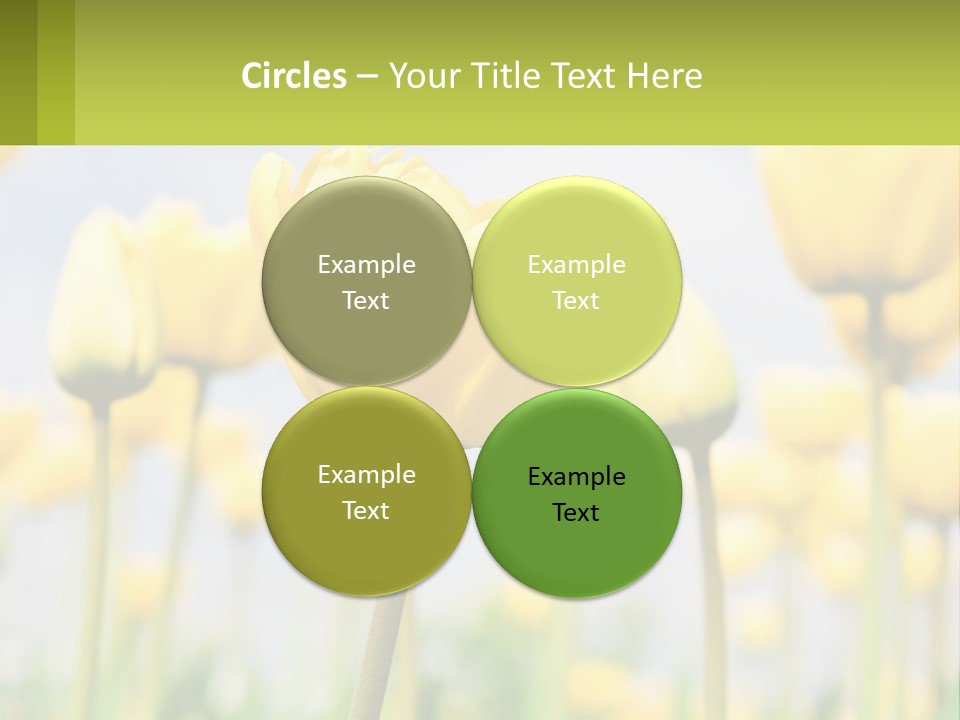 Circles – Your Title Text Here

Example Text

Example Text

Example Text

Example Text